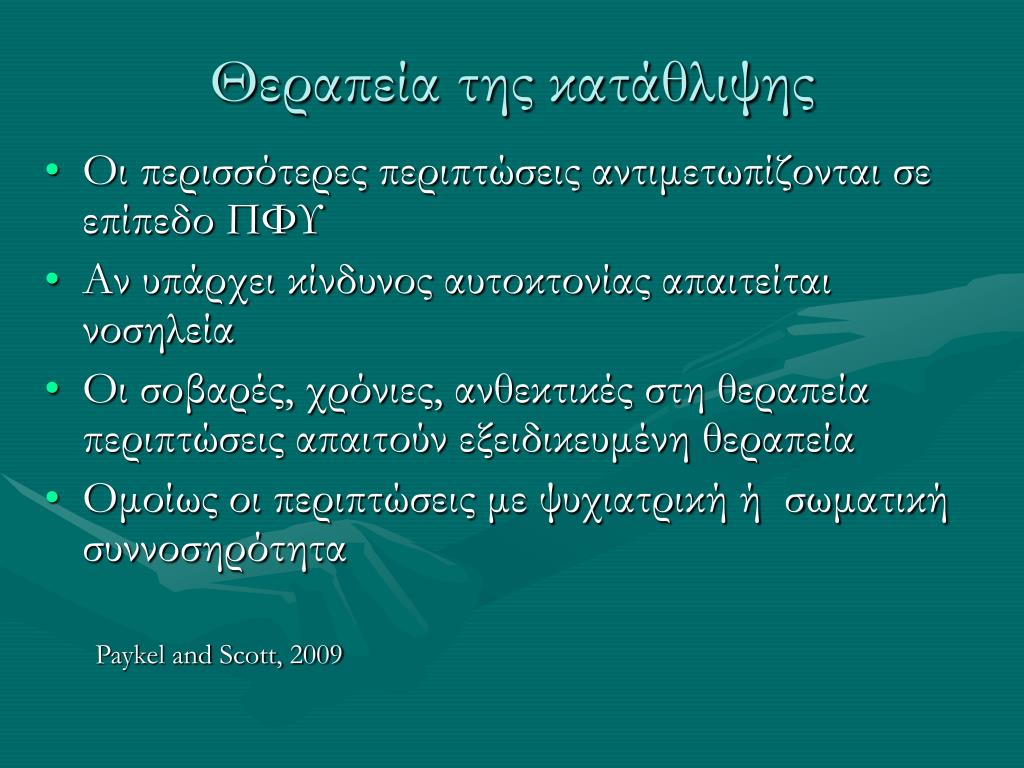 Θεραπεία της κατάθλιψης

• Οι περισσότερες περιπτώσεις αντιμετωπίζονται σε επίπεδο ΠΦΥ
• Αν υπάρχει κίνδυνος αυτοκτονίας απαιτείται νοσηλεία
• Οι σοβαρές, χρόνιες, ανθεκτικές στη θεραπεία περιπτώσεις απαιτούν εξειδικευμένη θεραπεία
• Ομοίως οι περιπτώσεις με ψυχιατρική ή σωματική συννοσηρότητα

Paykel and Scott, 2009